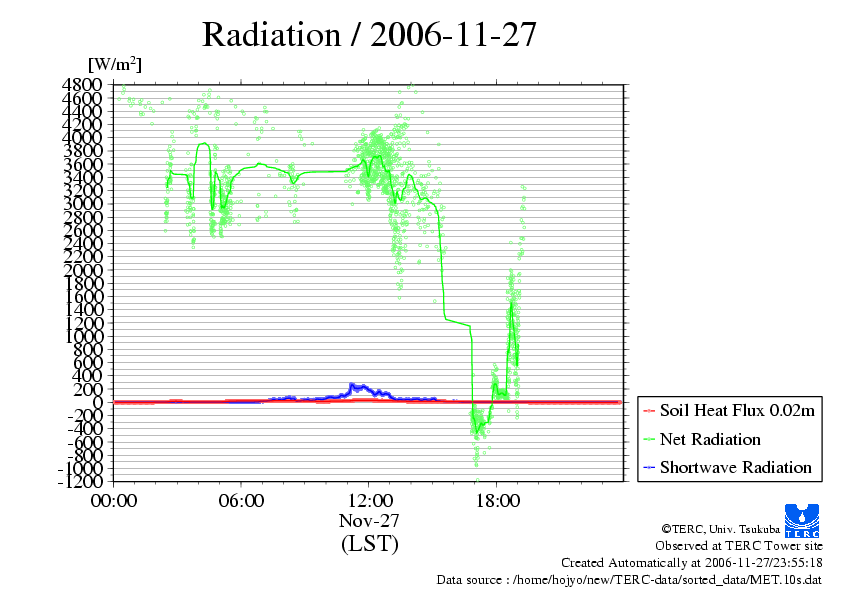 Radiation / 2006-11-27

[W/m$^2$]

4800
4600
4400
4200
4000
3800
3600
3400
3200
3000
2800
2600
2400
2200
2000
1800
1600
1400
1200
1000
800
600
400
200
0
-200
-400
-600
-800
-1000
-1200

00:00
06:00
12:00
18:00

Nov-27
(LST)

Soil Heat Flux 0.02m
Net Radiation
Shortwave Radiation

TERC

©TERC, Univ. Tsukuba
Observed at TERC Tower site
Created Automatically at 2006-11-27/23:55:18
Data source : /home/hojyo/new/TERC-data/sorted_data/MET.10s.dat